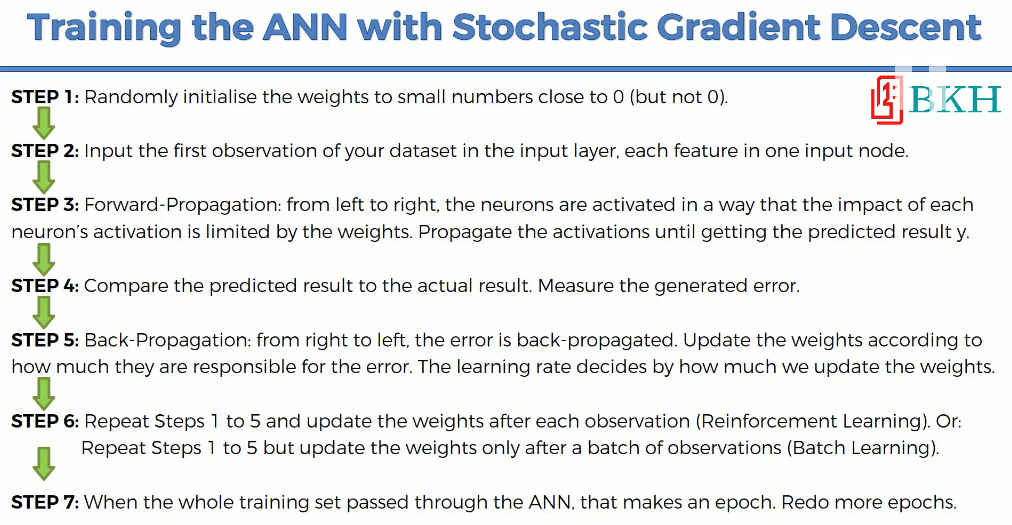 Training the ANN with Stochastic Gradient Descent

BKH

STEP 1: Randomly initialise the weights to small numbers close to 0 (but not 0).

STEP 2: Input the first observation of your dataset in the input layer, each feature in one input node.

STEP 3: Forward-Propagation: from left to right, the neurons are activated in a way that the impact of each neuron's activation is limited by the weights. Propagate the activations until getting the predicted result y.

STEP 4: Compare the predicted result to the actual result. Measure the generated error.

STEP 5: Back-Propagation: from right to left, the error is back-propagated. Update the weights according to how much they are responsible for the error. The learning rate decides by how much we update the weights.

STEP 6: Repeat Steps 1 to 5 and update the weights after each observation (Reinforcement Learning). Or: Repeat Steps 1 to 5 but update the weights only after a batch of observations (Batch Learning).

STEP 7: When the whole training set passed through the ANN, that makes an epoch. Redo more epochs.